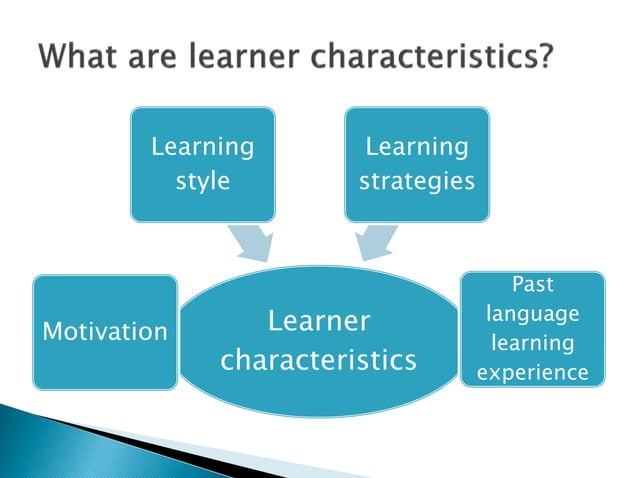 What are learner characteristics?

Learning style

Learning strategies

Motivation

Learner characteristics

Past language learning experience